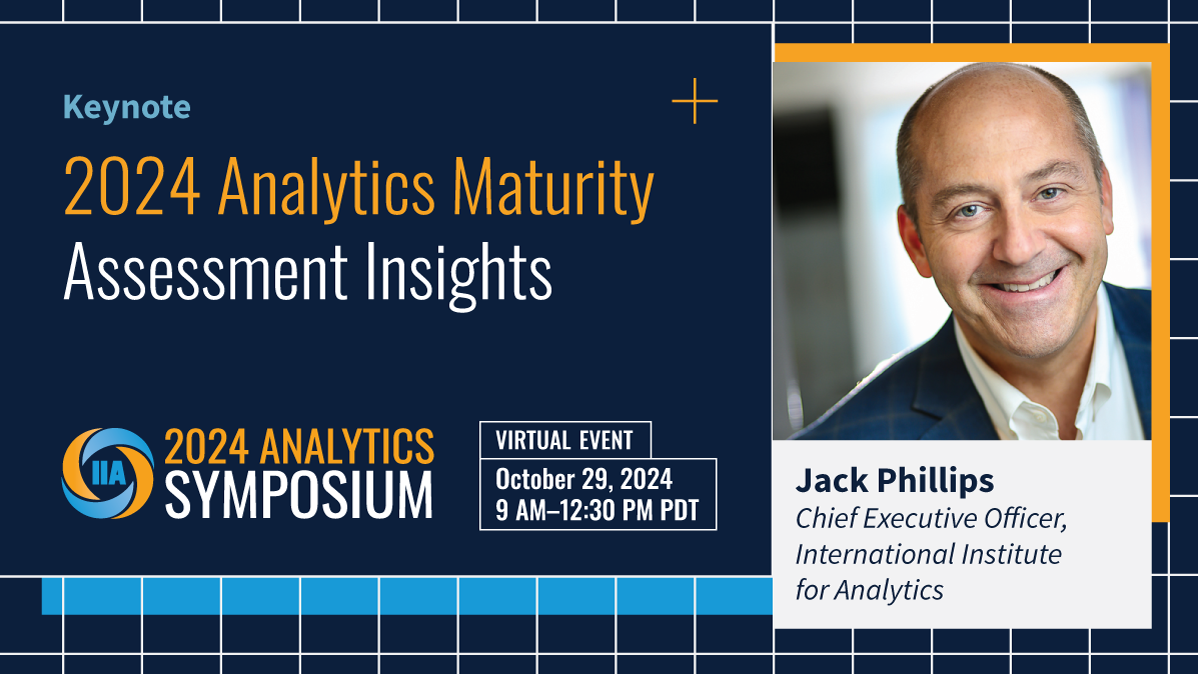 Keynote

2024 Analytics Maturity Assessment Insights

IIA 2024 ANALYTICS SYMPOSIUM

VIRTUAL EVENT
October 29, 2024
9 AM–12:30 PM PDT

Jack Phillips
Chief Executive Officer, International Institute for Analytics